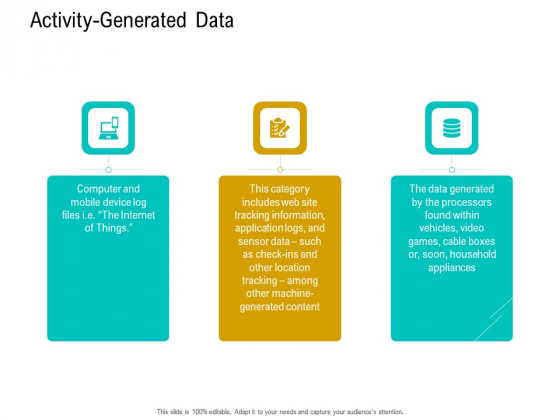 Activity-Generated Data

Computer and mobile device log files i.e. "The Internet of Things."

This category includes web site tracking information, application logs, and sensor data – such as check-ins and other location tracking – among other machine-generated content

The data generated by the processors found within vehicles, video games, cable boxes or, soon, household appliances

This slide is 100% editable. Adapt it to your needs and capture your audience's attention.